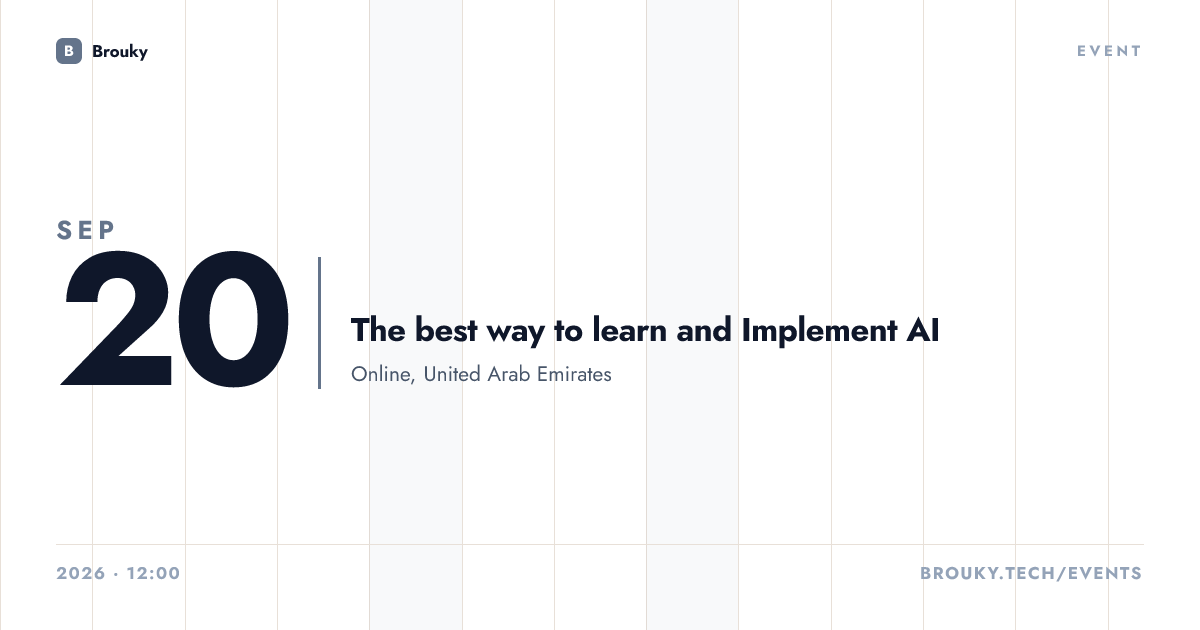 B Brouky

EVENT

SEP
20

The best way to learn and Implement AI

Online, United Arab Emirates

2026 · 12:00

BROUKY.TECH/EVENTS